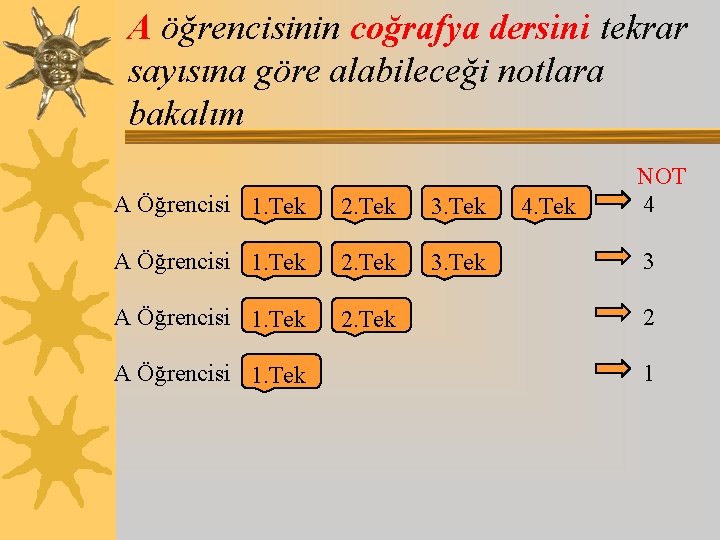 A öğrencisinin coğrafya dersini tekrar sayısına göre alabileceği notlara bakalım

NOT

A Öğrencisi 1.Tek 2.Tek 3.Tek 4.Tek 4

A Öğrencisi 1.Tek 2.Tek 3.Tek 3

A Öğrencisi 1.Tek 2.Tek 2

A Öğrencisi 1.Tek 1